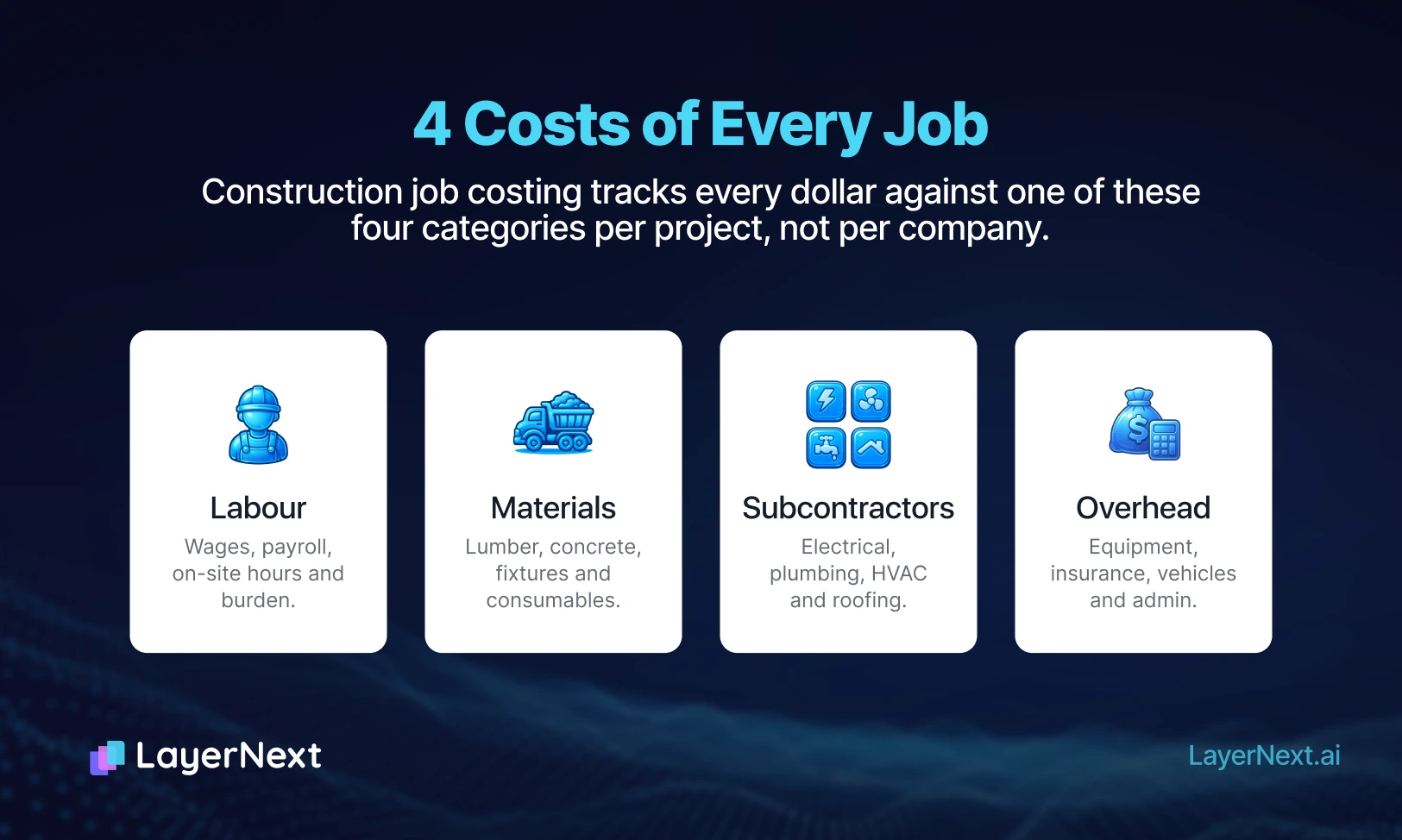 4 Costs of Every Job

Construction job costing tracks every dollar against one of these four categories per project, not per company.

Labour

Wages, payroll, on-site hours and burden.

Materials

Lumber, concrete, fixtures and consumables.

Subcontractors

Electrical, plumbing, HVAC and roofing.

Overhead

Equipment, insurance, vehicles and admin.

LayerNext

LayerNext.ai